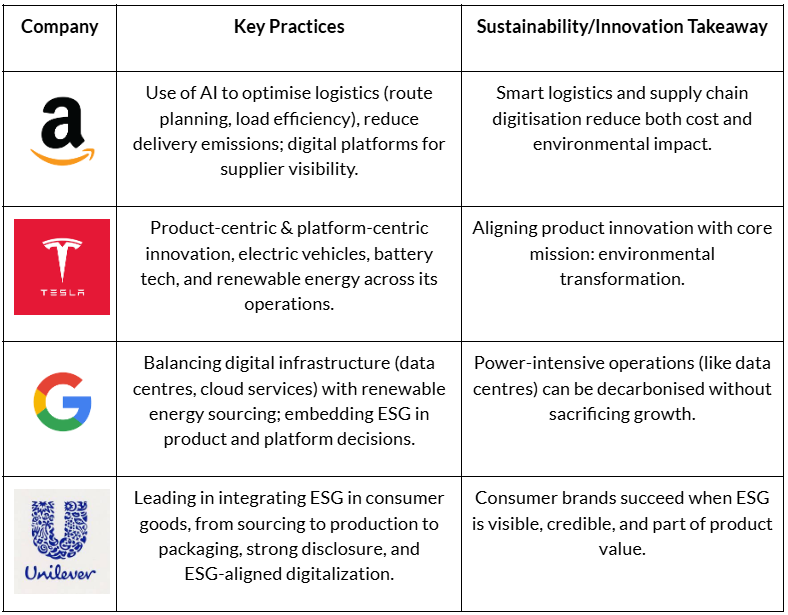 | Company | Key Practices | Sustainability/Innovation Takeaway |
|---|---|---|
| a | Use of AI to optimise logistics (route planning, load efficiency), reduce delivery emissions; digital platforms for supplier visibility. | Smart logistics and supply chain digitisation reduce both cost and environmental impact. |
| TESLA | Product-centric & platform-centric innovation, electric vehicles, battery tech, and renewable energy across its operations. | Aligning product innovation with core mission: environmental transformation. |
| G | Balancing digital infrastructure (data centres, cloud services) with renewable energy sourcing; embedding ESG in product and platform decisions. | Power-intensive operations (like data centres) can be decarbonised without sacrificing growth. |
| Unilever | Leading in integrating ESG in consumer goods, from sourcing to production to packaging, strong disclosure, and ESG-aligned digitalization. | Consumer brands succeed when ESG is visible, credible, and part of product value. |